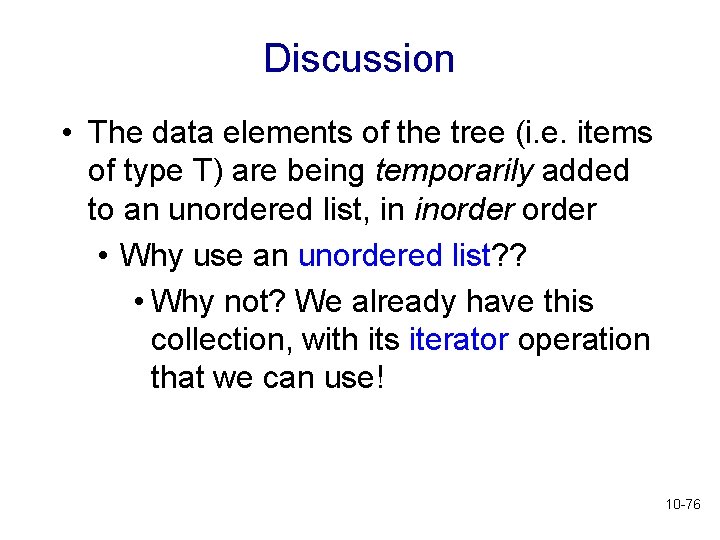 Discussion

• The data elements of the tree (i.e. items of type T) are being temporarily added to an unordered list, in inorder order

• Why use an unordered list??

• Why not? We already have this collection, with its iterator operation that we can use!

10-76